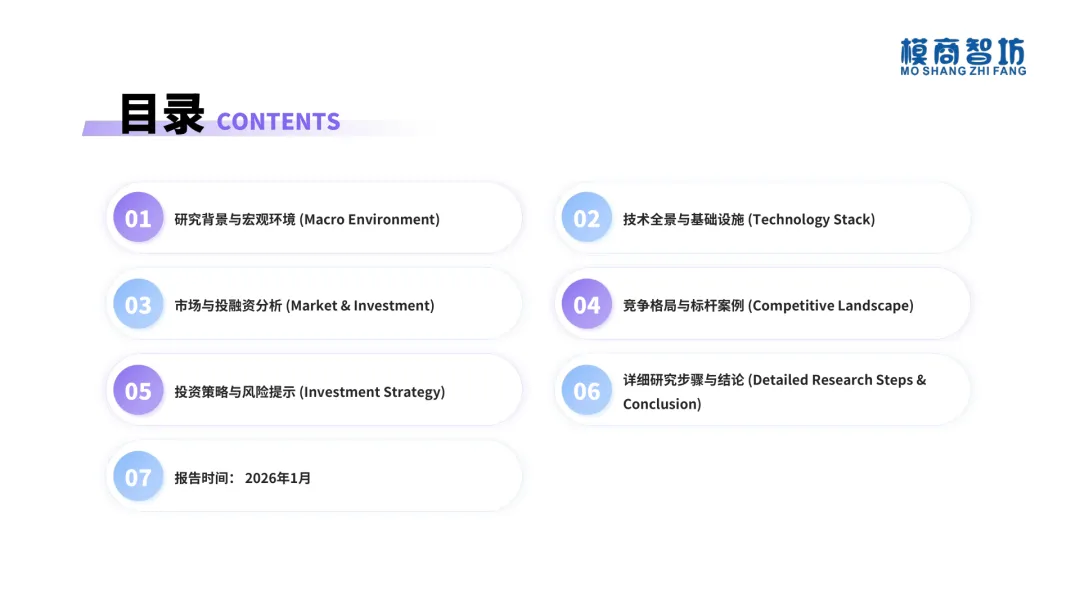 模商智坊
MO SHANG ZHI FANG

目录 CONTENTS

01 研究背景与宏观环境 (Macro Environment)

02 技术全景与基础设施 (Technology Stack)

03 市场与投融资分析 (Market & Investment)

04 竞争格局与标杆案例 (Competitive Landscape)

05 投资策略与风险提示 (Investment Strategy)

06 详细研究步骤与结论 (Detailed Research Steps & Conclusion)

07 报告时间： 2026年1月